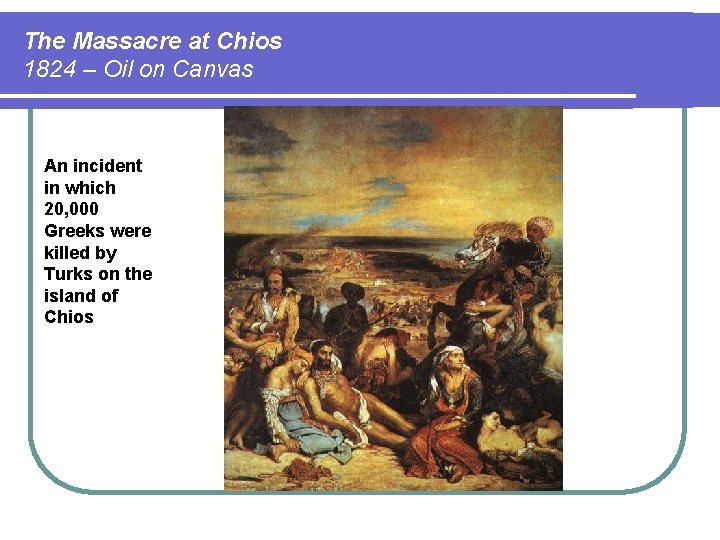 The Massacre at Chios
1824 – Oil on Canvas

An incident in which 20,000 Greeks were killed by Turks on the island of Chios